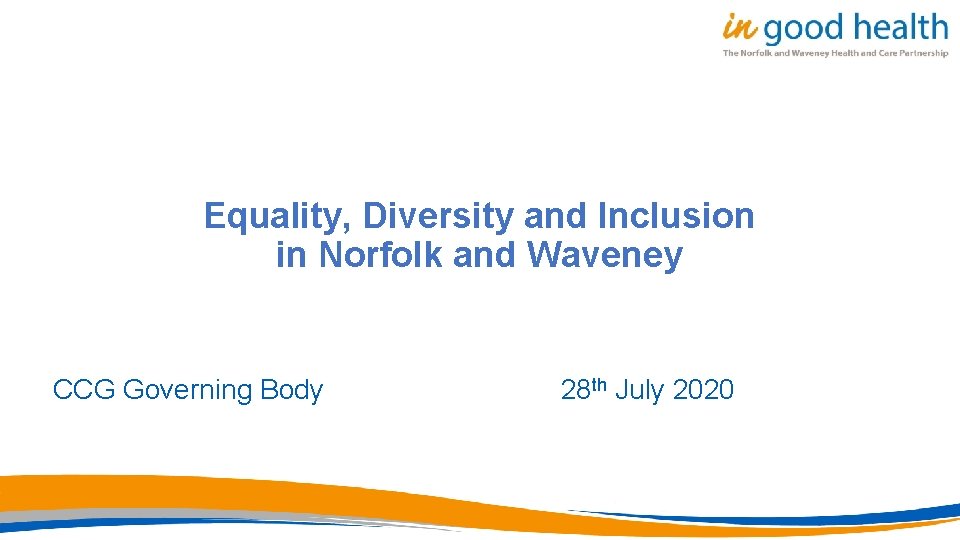 in good health
The Norfolk and Waveney Health and Care Partnership

Equality, Diversity and Inclusion in Norfolk and Waveney

CCG Governing Body

28th July 2020